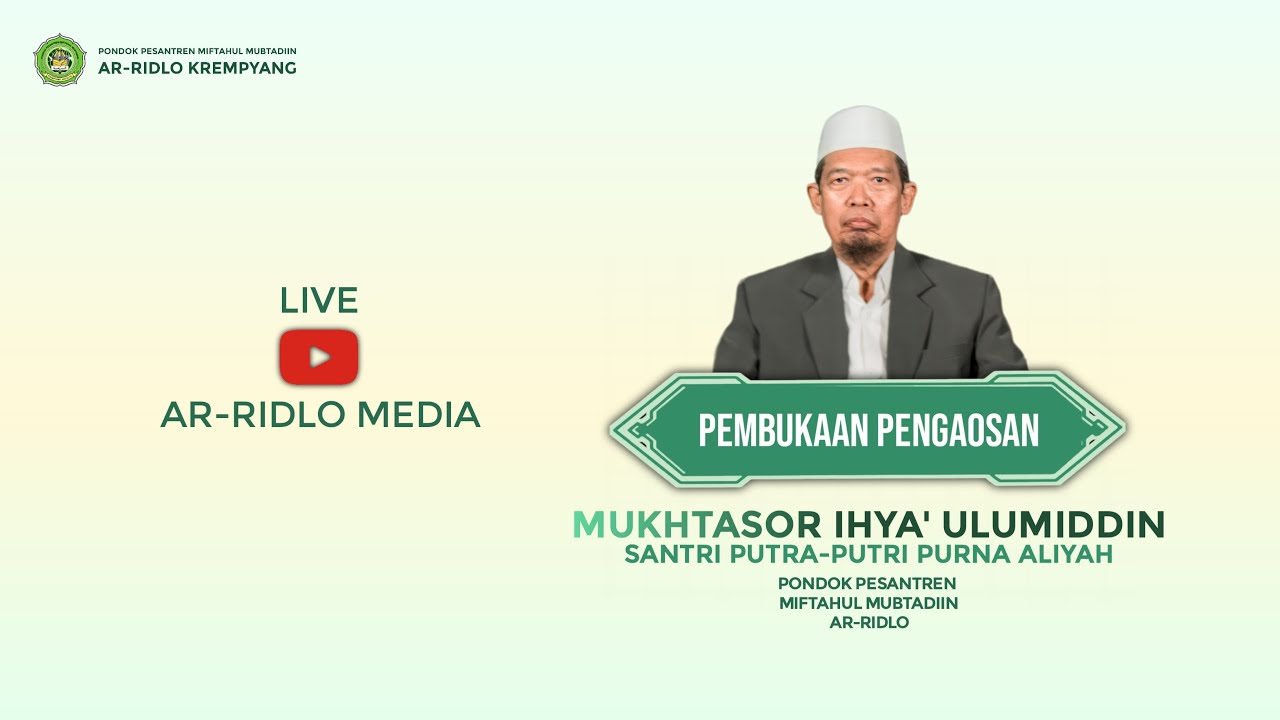 PONDOK PESANTREN MIFTAHUL MUBTADIIN
AR-RIDLO KREMPYANG

LIVE

AR-RIDLO MEDIA

PEMBUKAAN PENGAOSAN

MUKHTASOR IHYA' ULUMIDDIN
SANTRI PUTRA-PUTRI PURNA ALIYAH

PONDOK PESANTREN
MIFTAHUL MUBTADIIN
AR-RIDLO